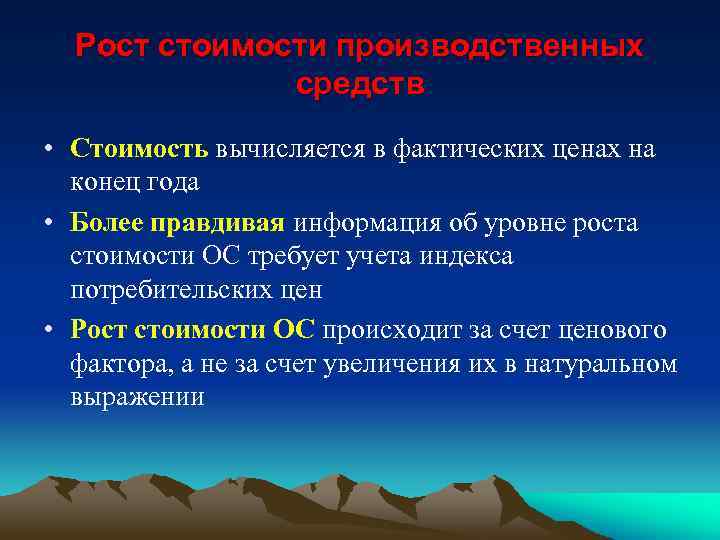 Рост стоимости производственных средств

• Стоимость вычисляется в фактических ценах на конец года
• Более правдивая информация об уровне роста стоимости ОС требует учета индекса потребительских цен
• Рост стоимости ОС происходит за счет ценового фактора, а не за счет увеличения их в натуральном выражении